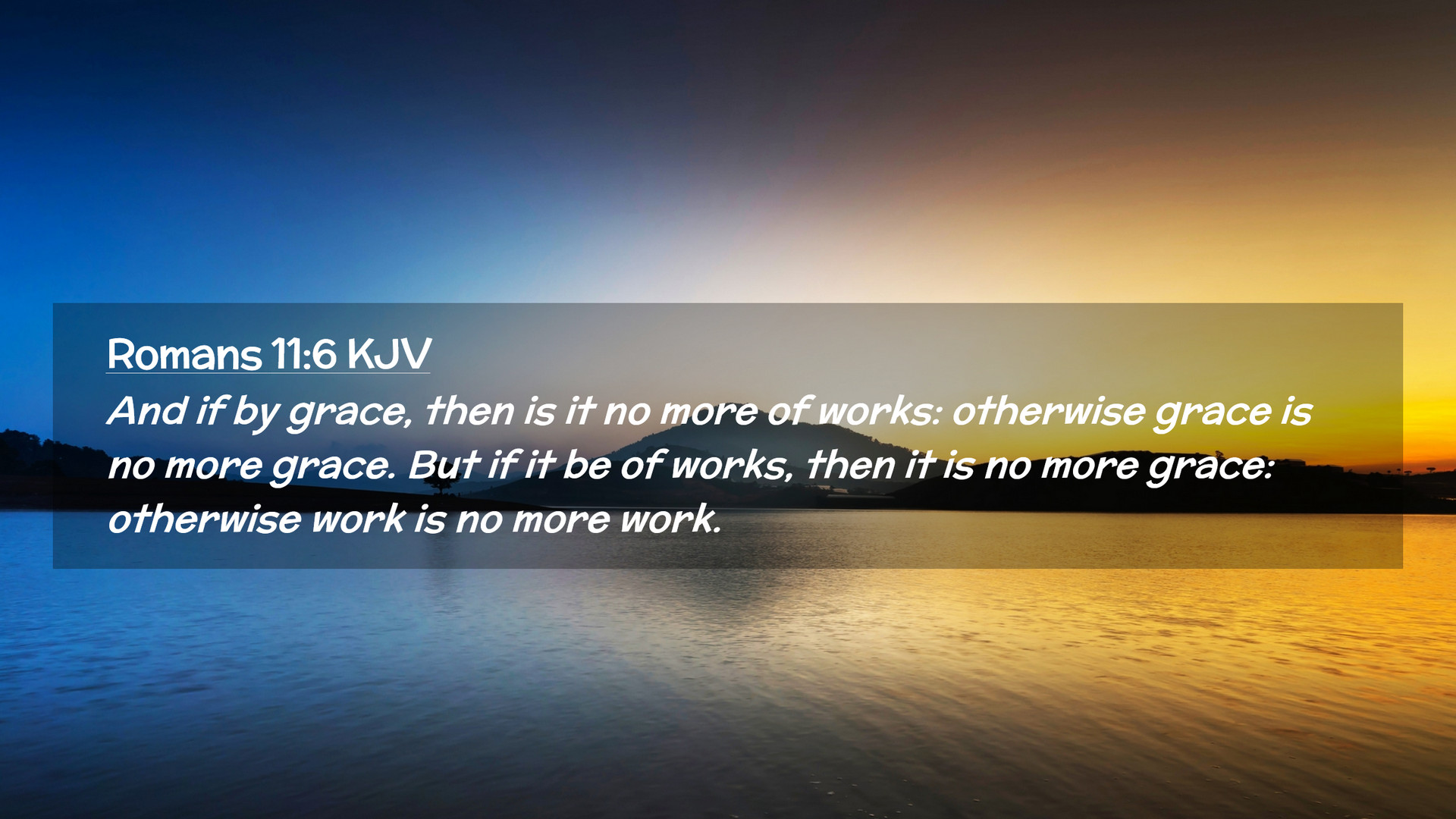 Romans 11:6 KJV

And if by grace, then is it no more of works: otherwise grace is no more grace. But if it be of works, then it is no more grace: otherwise work is no more work.